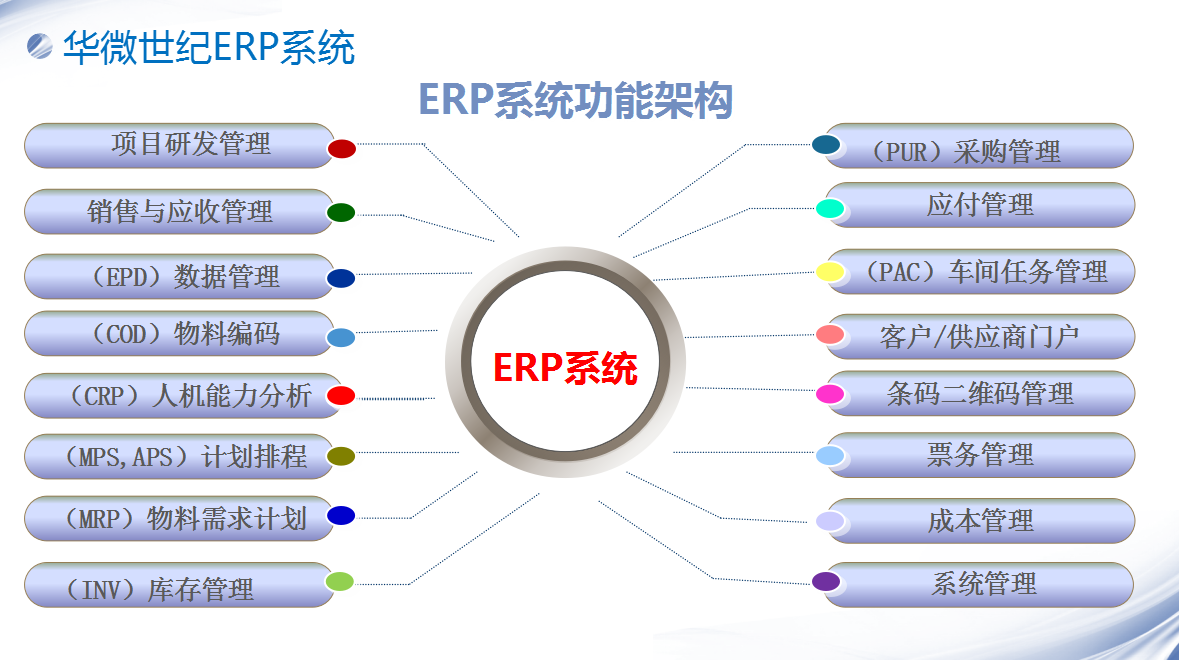 华微世纪ERP系统

ERP系统功能架构

项目研发管理

销售与应收管理

（EPD）数据管理

（COD）物料编码

（CRP）人机能力分析

（MPS,APS）计划排程

（MRP）物料需求计划

（INV）库存管理

ERP系统

（PUR）采购管理

应付管理

（PAC）车间任务管理

客户/供应商门户

条码二维码管理

票务管理

成本管理

系统管理